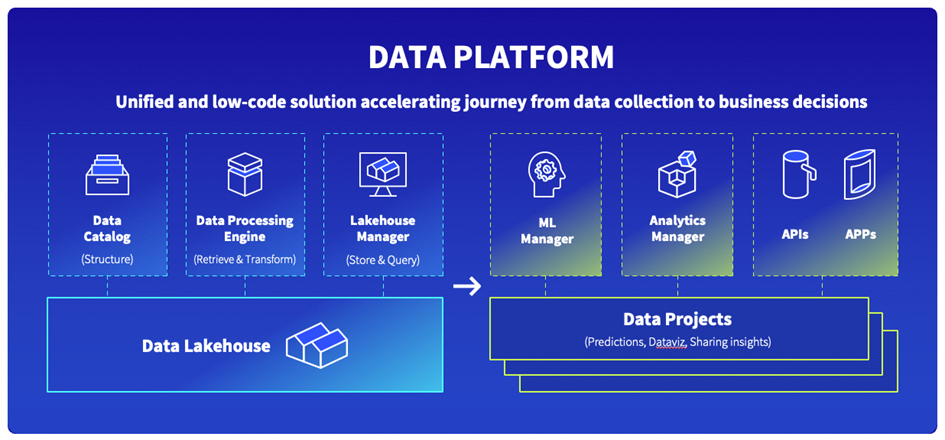 DATA PLATFORM

Unified and low-code solution accelerating journey from data collection to business decisions

Data Catalog
(Structure)

Data Processing Engine
(Retrieve & Transform)

Lakehouse Manager
(Store & Query)

ML Manager

Analytics Manager

APIs

APPs

Data Lakehouse

Data Projects
(Predictions, Dataviz, Sharing insights)